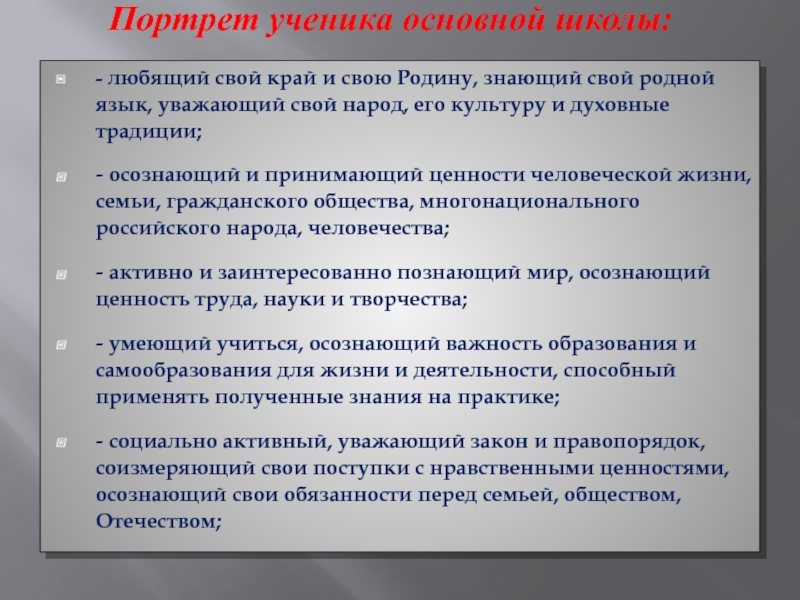 Портрет ученика основной школы:

- любящий свой край и свою Родину, знающий свой родной язык, уважающий свой народ, его культуру и духовные традиции;

- осознающий и принимающий ценности человеческой жизни, семьи, гражданского общества, многонационального российского народа, человечества;

- активно и заинтересованно познающий мир, осознающий ценность труда, науки и творчества;

- умеющий учиться, осознающий важность образования и самообразования для жизни и деятельности, способный применять полученные знания на практике;

- социально активный, уважающий закон и правопорядок, соизмеряющий свои поступки с нравственными ценностями, осознающий свои обязанности перед семьей, обществом, Отечеством;